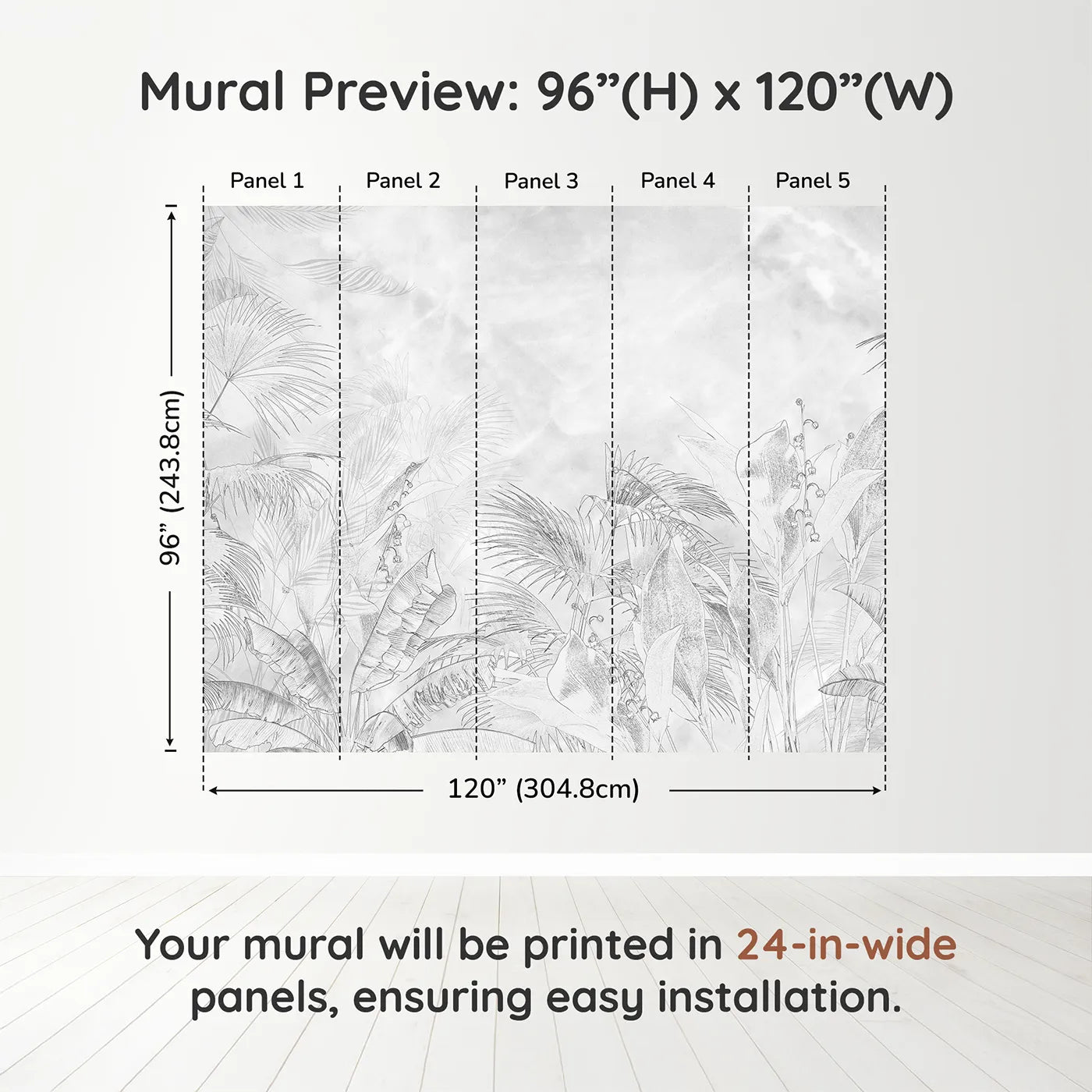 Mural Preview: 96”(H) x 120”(W)

Panel 1 Panel 2 Panel 3 Panel 4 Panel 5

96” (243.8cm)

120” (304.8cm)

Your mural will be printed in 24-in-wide panels, ensuring easy installation.